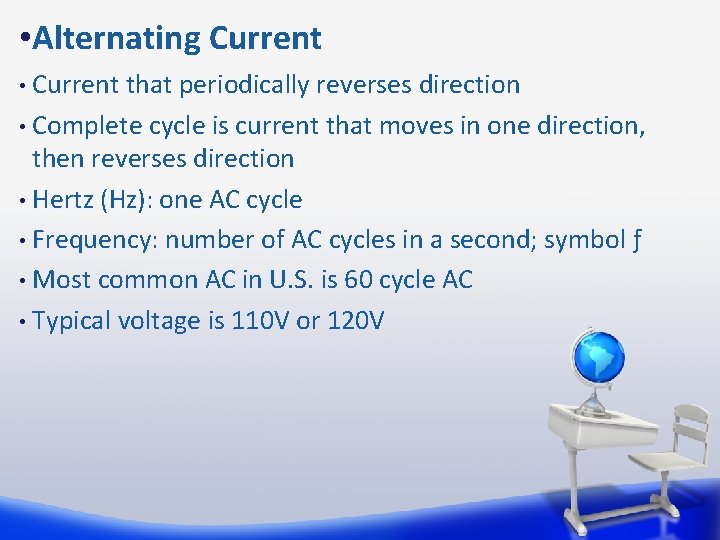 •Alternating Current

• Current that periodically reverses direction

• Complete cycle is current that moves in one direction, then reverses direction

• Hertz (Hz): one AC cycle

• Frequency: number of AC cycles in a second; symbol ƒ

• Most common AC in U.S. is 60 cycle AC

• Typical voltage is 110V or 120V